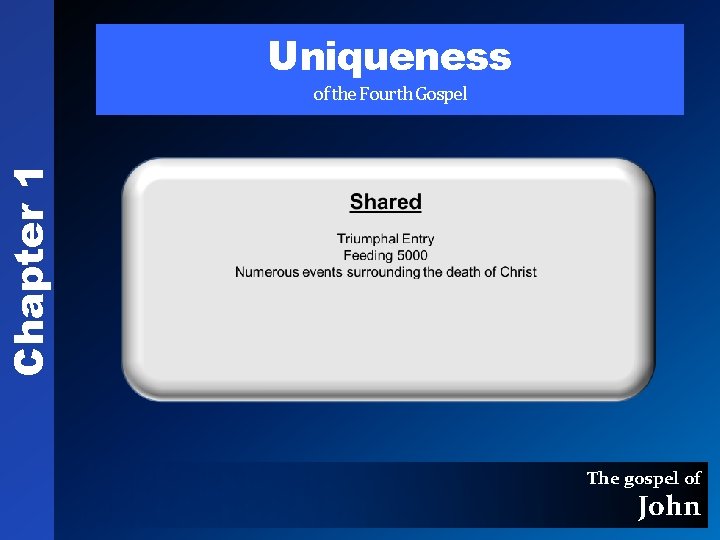 Chapter 1

Uniqueness
of the Fourth Gospel

Shared

Triumphal Entry
Feeding 5000
Numerous events surrounding the death of Christ

The gospel of
John